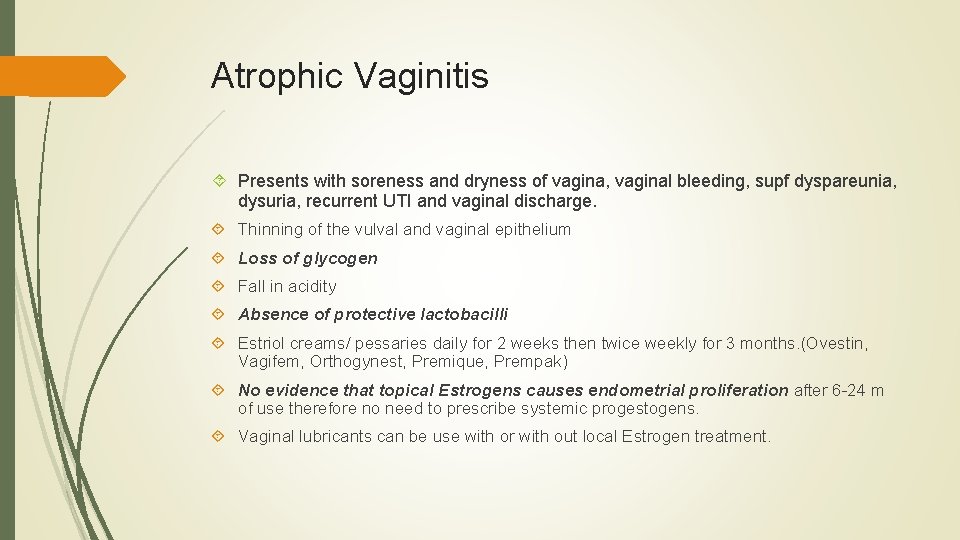 Atrophic Vaginitis

Presents with soreness and dryness of vagina, vaginal bleeding, supf dyspareunia, dysuria, recurrent UTI and vaginal discharge.

Thinning of the vulval and vaginal epithelium

Loss of glycogen

Fall in acidity

Absence of protective lactobacilli

Estriol creams/ pessaries daily for 2 weeks then twice weekly for 3 months.(Ovestin, Vagifem, Orthogynest, Premique, Prempak)

No evidence that topical Estrogens causes endometrial proliferation after 6-24 m of use therefore no need to prescribe systemic progestogens.

Vaginal lubricants can be use with or with out local Estrogen treatment.